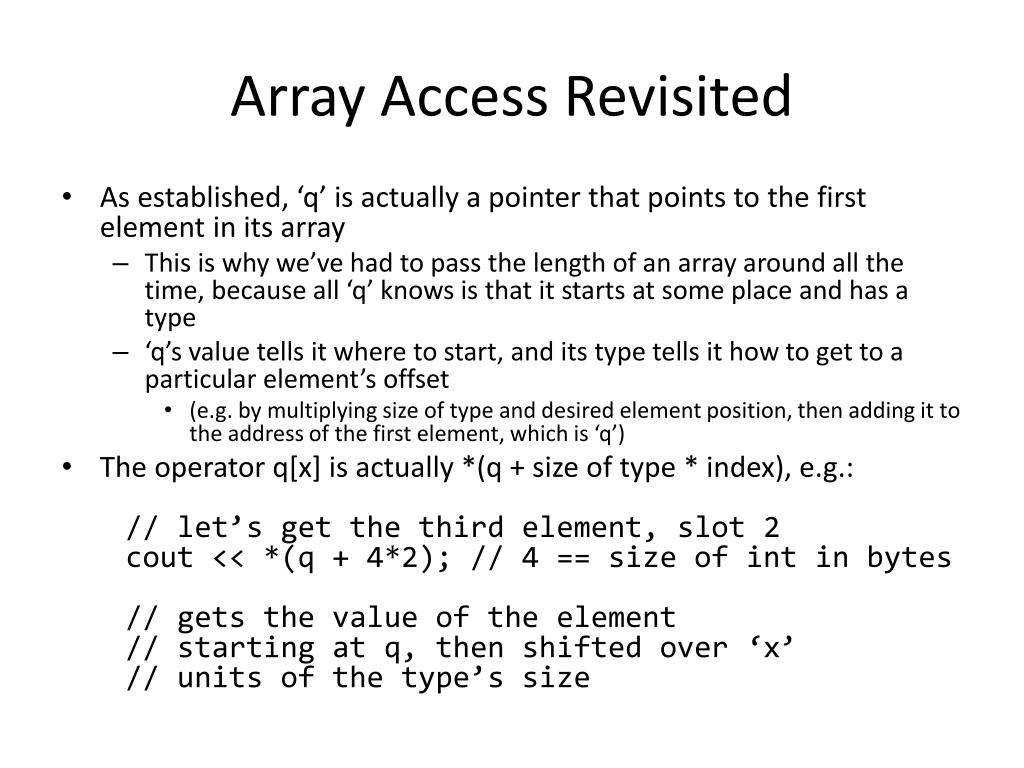 Array Access Revisited

• As established, ‘q’ is actually a pointer that points to the first element in its array
– This is why we’ve had to pass the length of an array around all the time, because all ‘q’ knows is that it starts at some place and has a type
– ‘q’s value tells it where to start, and its type tells it how to get to a particular element’s offset
• (e.g. by multiplying size of type and desired element position, then adding it to the address of the first element, which is ‘q’)
• The operator q[x] is actually *(q + size of type * index), e.g.:

// let’s get the third element, slot 2
cout << *(q + 4*2); // 4 == size of int in bytes

// gets the value of the element
// starting at q, then shifted over ‘x’
// units of the type’s size